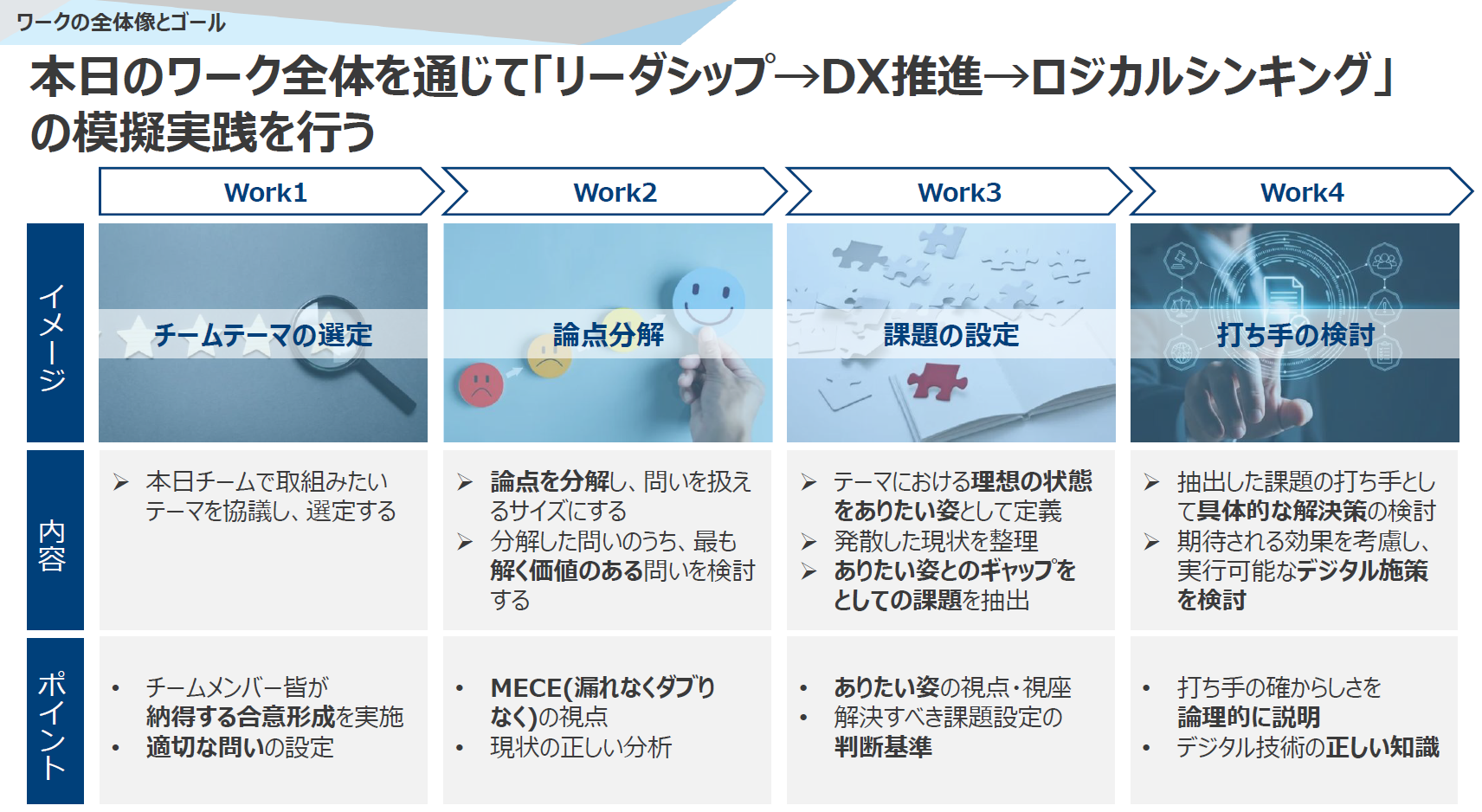 ワークの全体像とゴール

本日のワーク全体を通じて「リーダシップ→DX推進→ロジカルシンキング」の模擬実践を行う

| | Work1 | Work2 | Work3 | Work4 |
|---|---|---|---|---|
| イメージ | チームテーマの選定 | 論点分解 | 課題の設定 | 打ち手の検討 |
| 内容 | ➢ 本日チームで取組みたいテーマを協議し、選定する | ➢ 論点を分解し、問いを扱えるサイズにする ➢ 分解した問いのうち、最も解く価値のある問いを検討する | ➢ テーマにおける理想の状態をありたい姿として定義 ➢ 発散した現状を整理 ➢ ありたい姿とのギャップをとしての課題を抽出 | ➢ 抽出した課題の打ち手として具体的な解決策の検討 ➢ 期待される効果を考慮し、実行可能なデジタル施策を検討 |
| ポイント | • チームメンバー皆が納得する合意形成を実施 • 適切な問いの設定 | • MECE(漏れなくダブりなく)の視点 • 現状の正しい分析 | • ありたい姿の視点・視座 • 解決すべき課題設定の判断基準 | • 打ち手の確からしさを論理的に説明 • デジタル技術の正しい知識 |